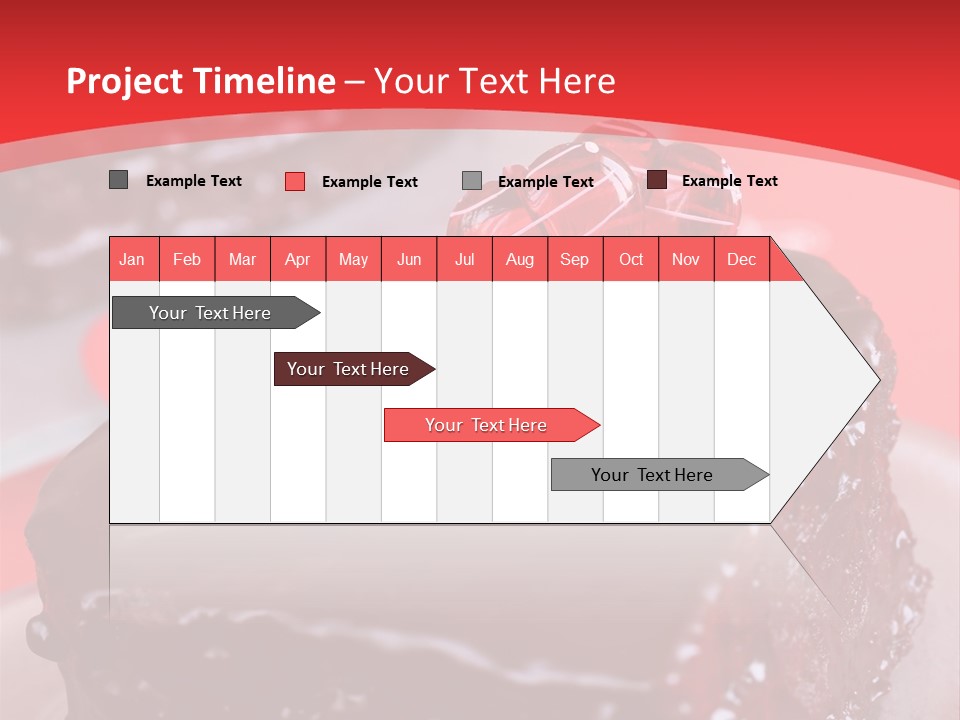 Project Timeline – Your Text Here

Example Text
Example Text
Example Text
Example Text

| Jan | Feb | Mar | Apr | May | Jun | Jul | Aug | Sep | Oct | Nov | Dec |
|---|---|---|---|---|---|---|---|---|---|---|---|

Your Text Here
Your Text Here
Your Text Here
Your Text Here